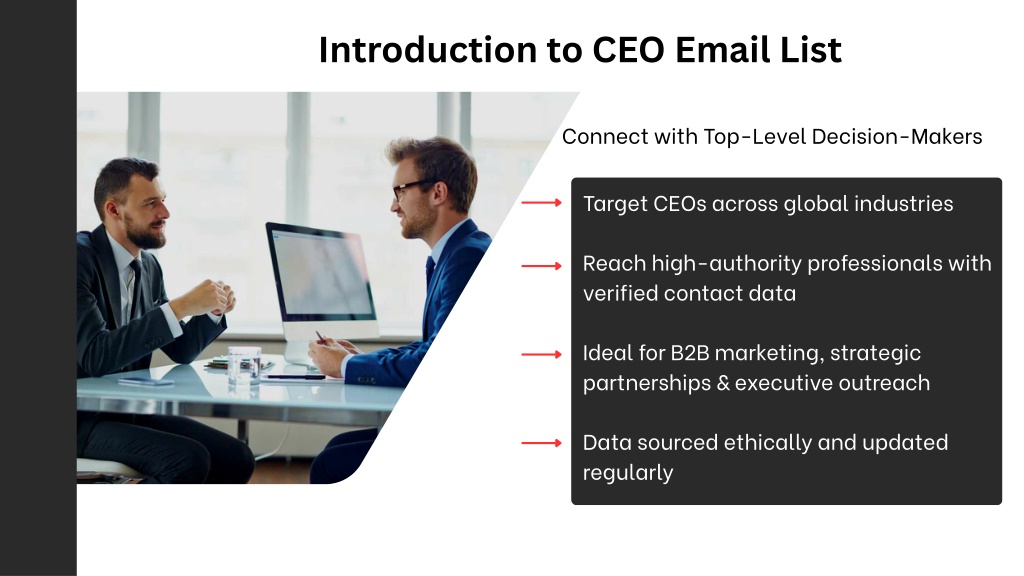 Introduction to CEO Email List

Connect with Top-Level Decision-Makers

Target CEOs across global industries

Reach high-authority professionals with verified contact data

Ideal for B2B marketing, strategic partnerships & executive outreach

Data sourced ethically and updated regularly